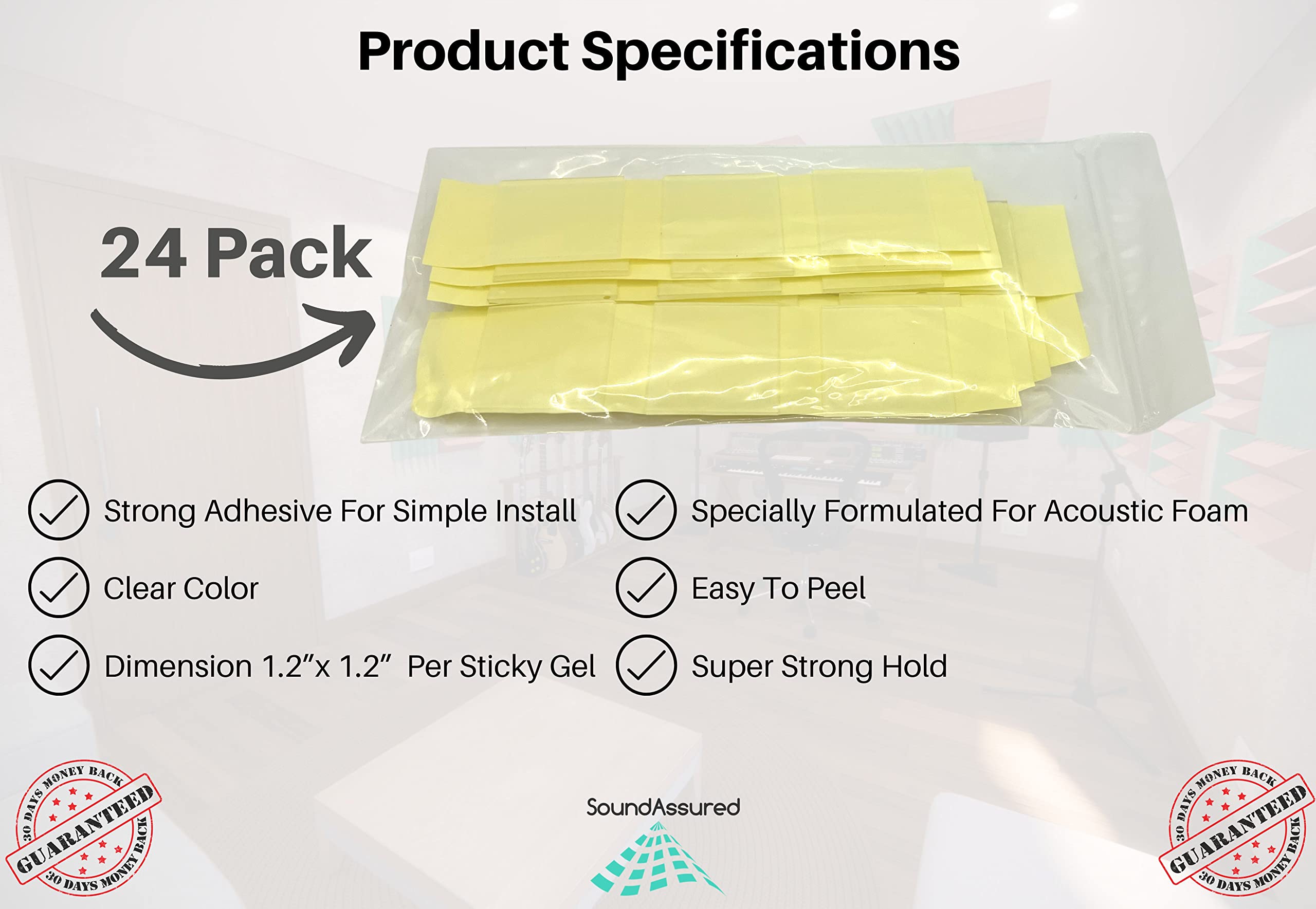 Product Specifications

24 Pack

Strong Adhesive For Simple Install

Clear Color

Dimension 1.2"x 1.2" Per Sticky Gel

Specially Formulated For Acoustic Foam

Easy To Peel

Super Strong Hold

30 DAYS MONEY BACK GUARANTEED 30 DAYS MONEY BACK

SoundAssured

30 DAYS MONEY BACK GUARANTEED 30 DAYS MONEY BACK